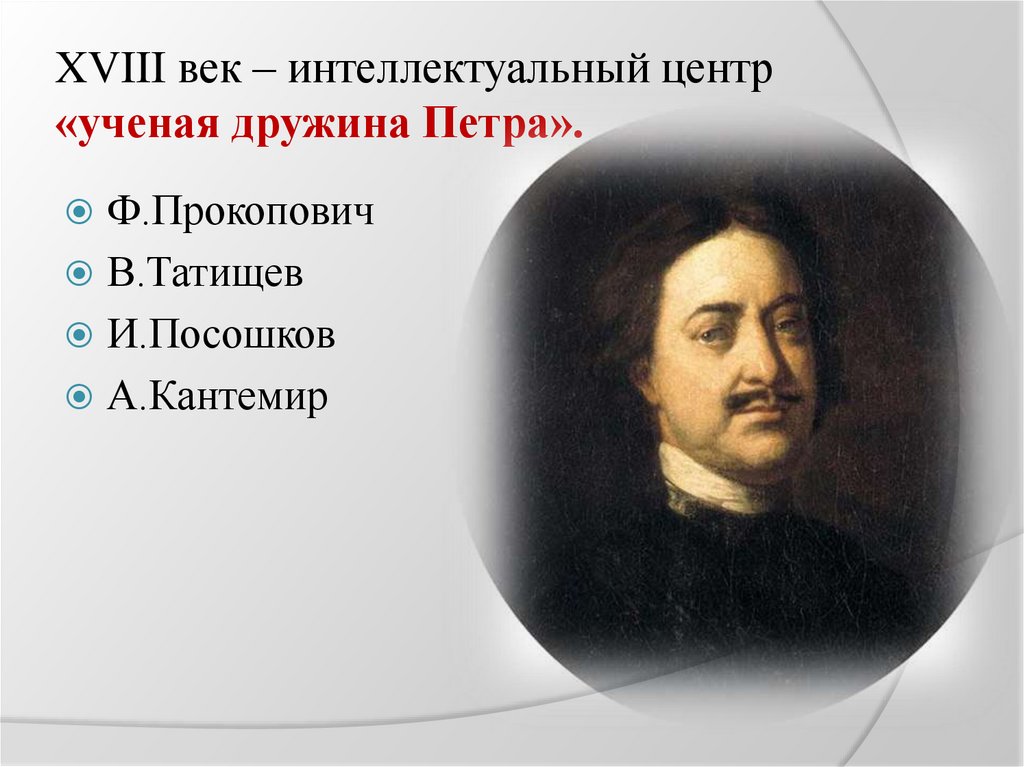 XVIII век – интеллектуальный центр «ученая дружина Петра».

Ф.Прокопович
В.Татищев
И.Посошков
А.Кантемир